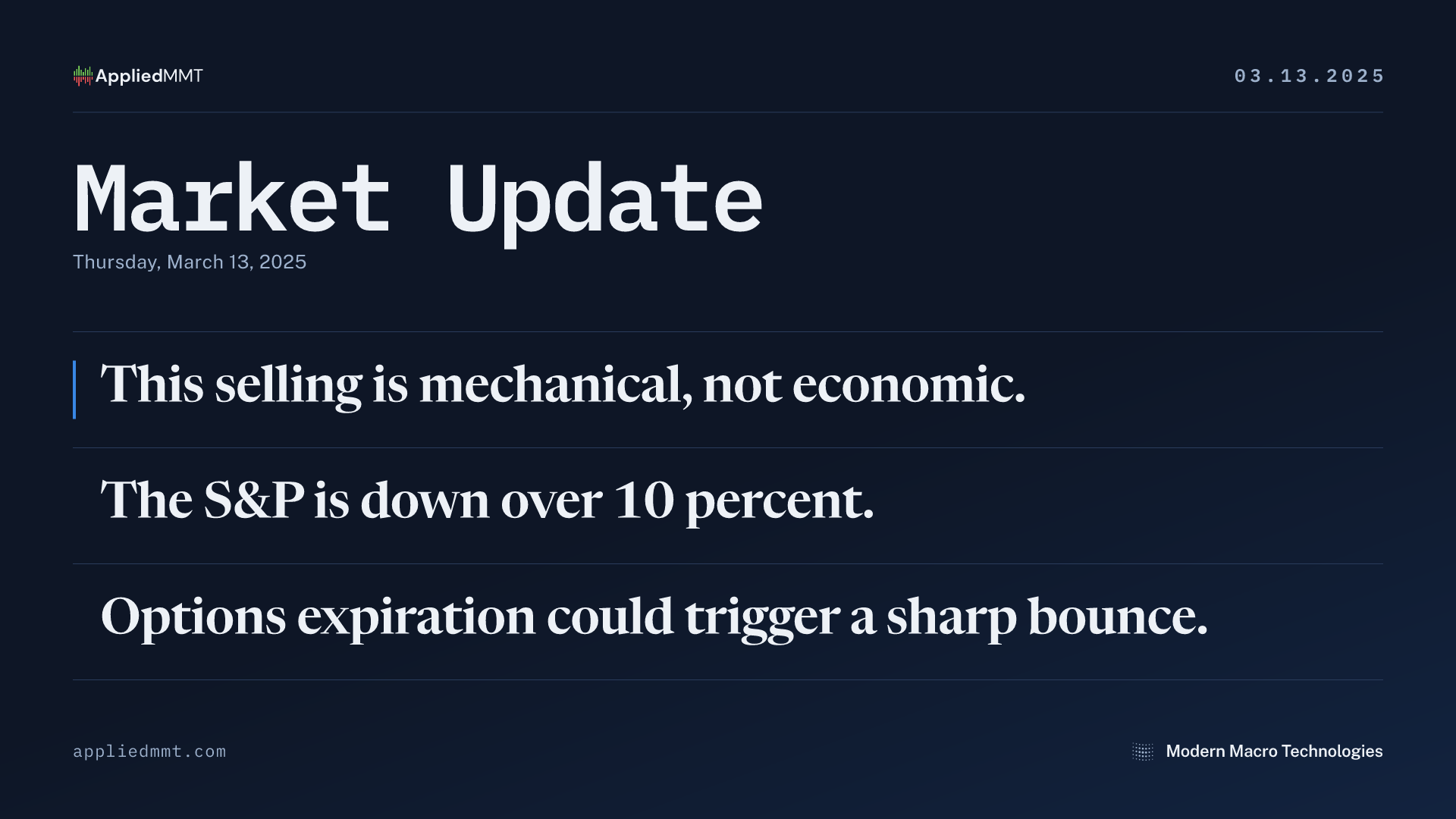 AppliedMMT

03.13.2025

Market Update

Thursday, March 13, 2025

This selling is mechanical, not economic.

The S&P is down over 10 percent.

Options expiration could trigger a sharp bounce.

appliedmmt.com

Modern Macro Technologies